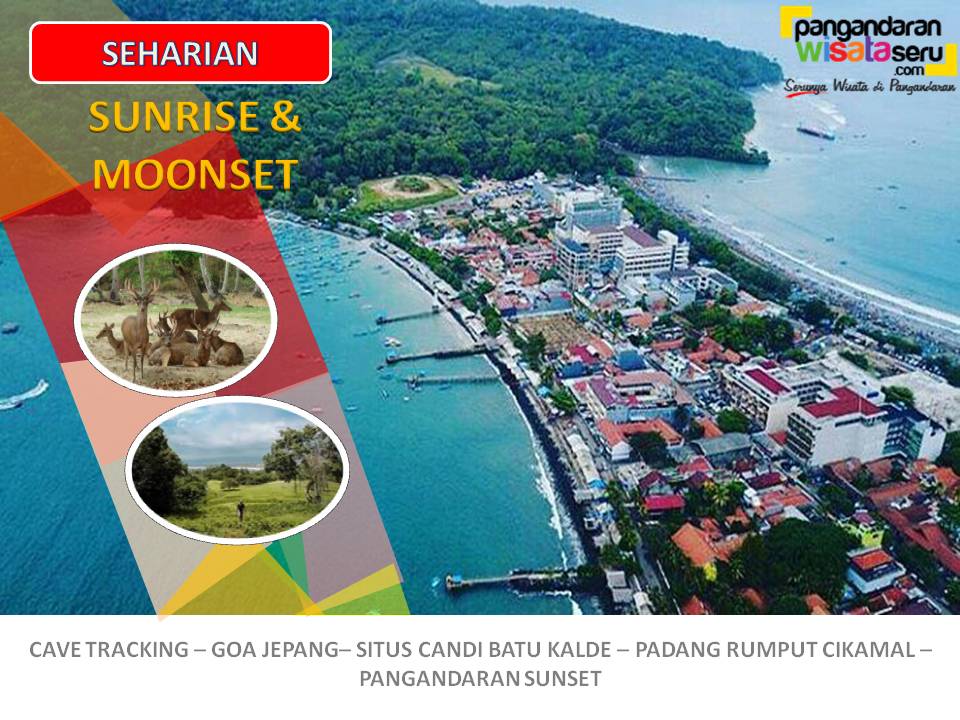 SEHARIAN

SUNRISE & MOONSET

pangandaran wisataseru .com
Serunya Wisata di Pangandaran

CAVE TRACKING – GOA JEPANG– SITUS CANDI BATU KALDE – PADANG RUMPUT CIKAMAL – PANGANDARAN SUNSET